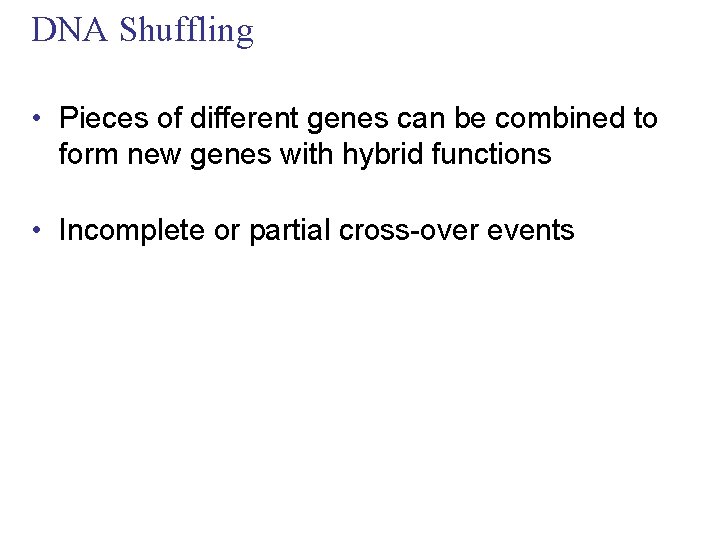 DNA Shuffling

• Pieces of different genes can be combined to form new genes with hybrid functions

• Incomplete or partial cross-over events